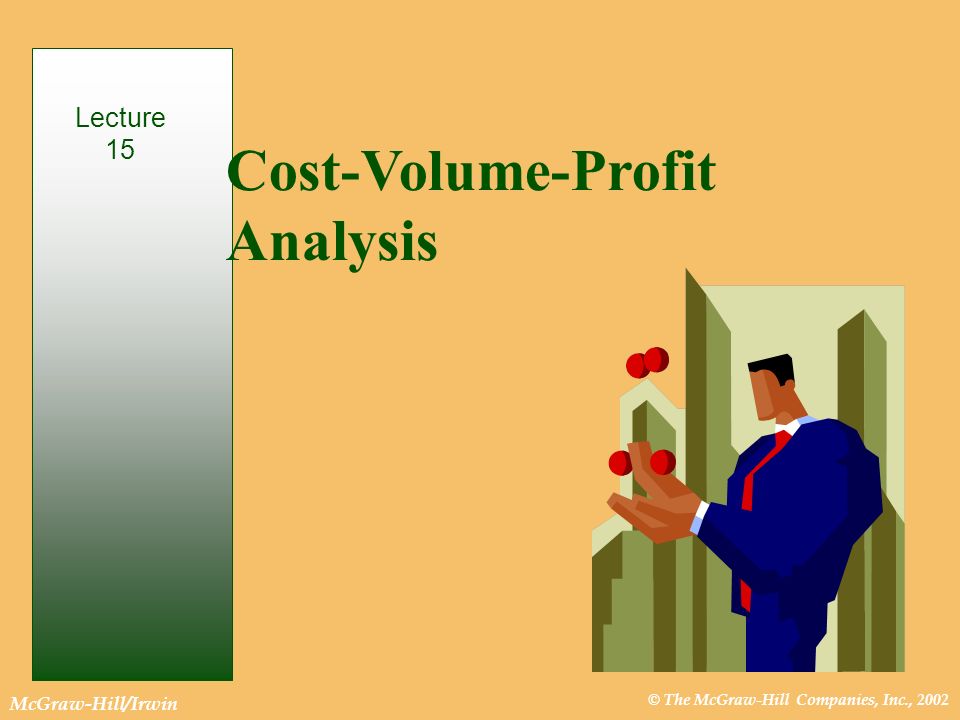 Lecture 15

Cost-Volume-Profit Analysis

McGraw-Hill/Irwin

© The McGraw-Hill Companies, Inc., 2002